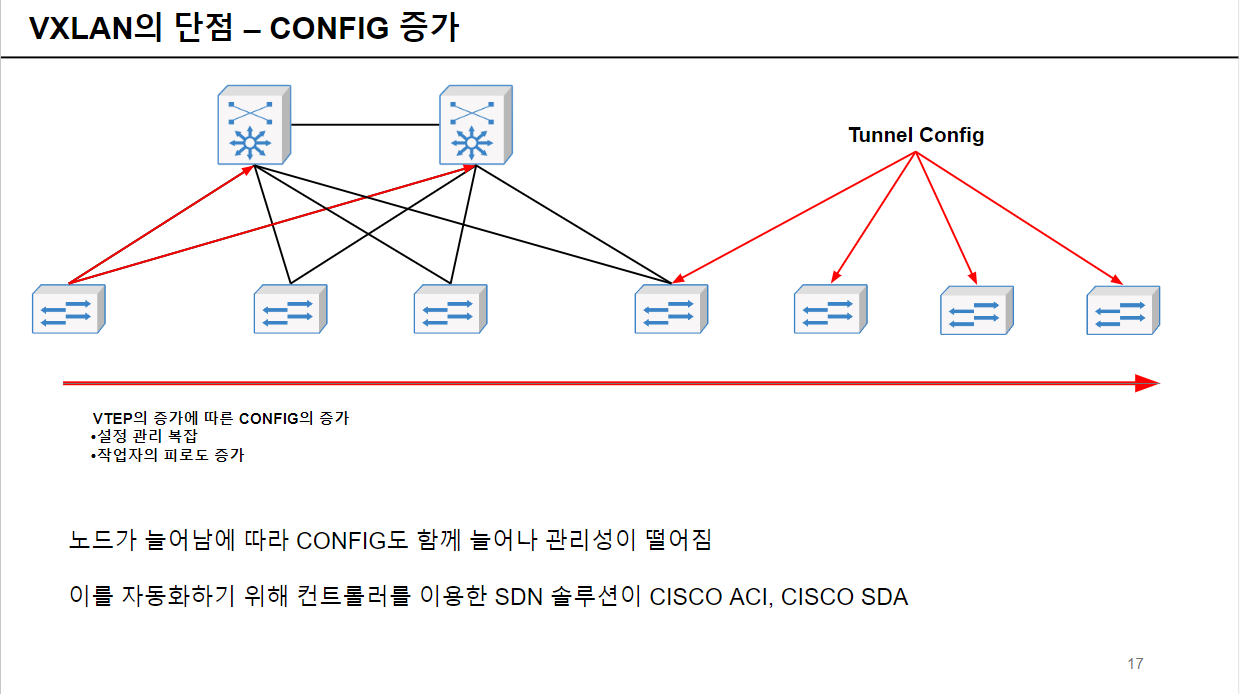 VXLAN의 단점 – CONFIG 증가

Tunnel Config

VTEP의 증가에 따른 CONFIG의 증가
•설정 관리 복잡
•작업자의 피로도 증가

노드가 늘어남에 따라 CONFIG도 함께 늘어나 관리성이 떨어짐

이를 자동화하기 위해 컨트롤러를 이용한 SDN 솔루션이 CISCO ACI, CISCO SDA

17